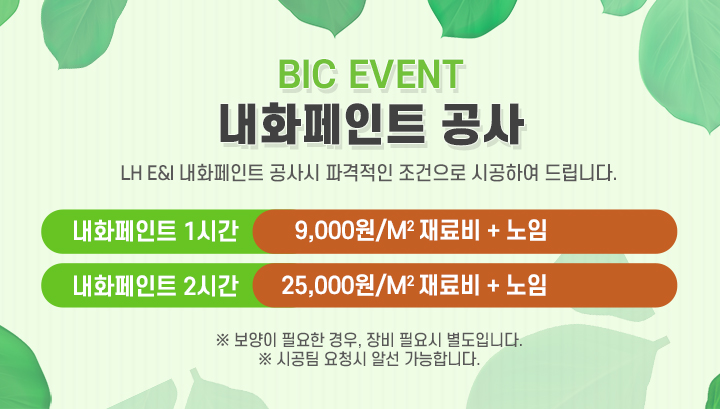 BIC EVENT
내화페인트 공사

LH E&I 내화페인트 공사시 파격적인 조건으로 시공하여 드립니다.

내화페인트 1시간 9,000원/$M^2$ 재료비 + 노임

내화페인트 2시간 25,000원/$M^2$ 재료비 + 노임

※ 보양이 필요한 경우, 장비 필요시 별도입니다.
※ 시공팀 요청시 알선 가능합니다.